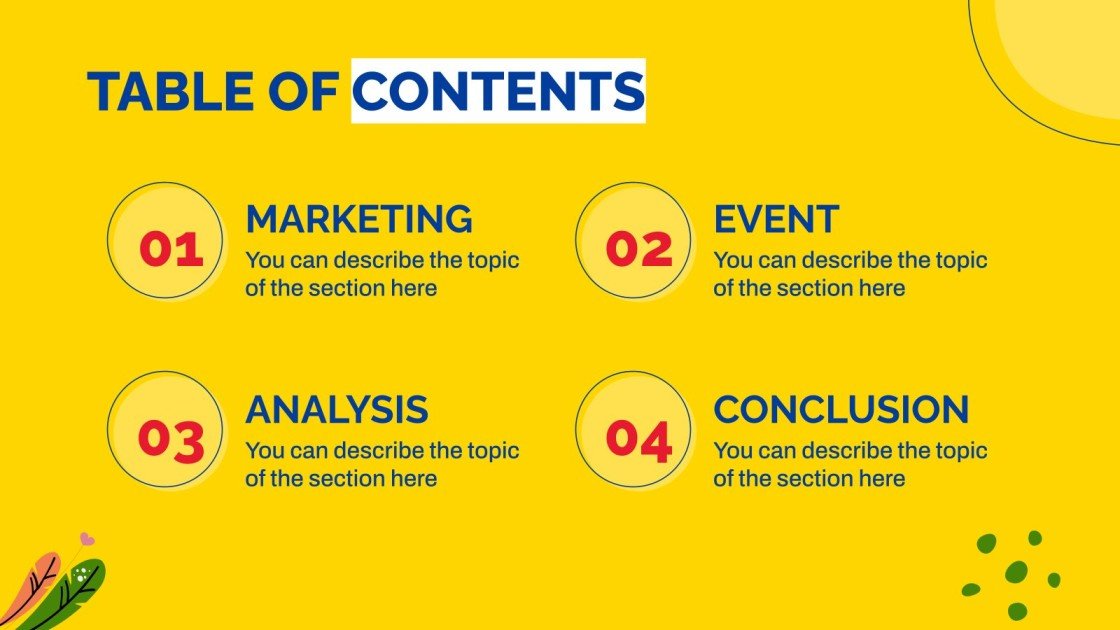 TABLE OF CONTENTS

01
MARKETING
You can describe the topic of the section here

02
EVENT
You can describe the topic of the section here

03
ANALYSIS
You can describe the topic of the section here

04
CONCLUSION
You can describe the topic of the section here